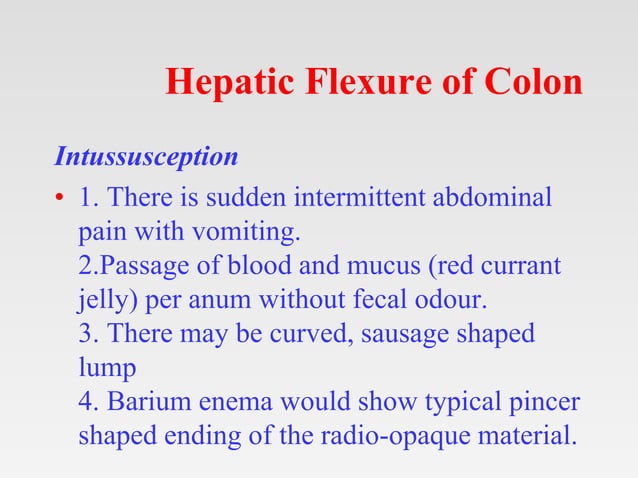 Hepatic Flexure of Colon

Intussusception

• 1. There is sudden intermittent abdominal pain with vomiting.
2.Passage of blood and mucus (red currant jelly) per anum without fecal odour.
3. There may be curved, sausage shaped lump
4. Barium enema would show typical pincer shaped ending of the radio-opaque material.